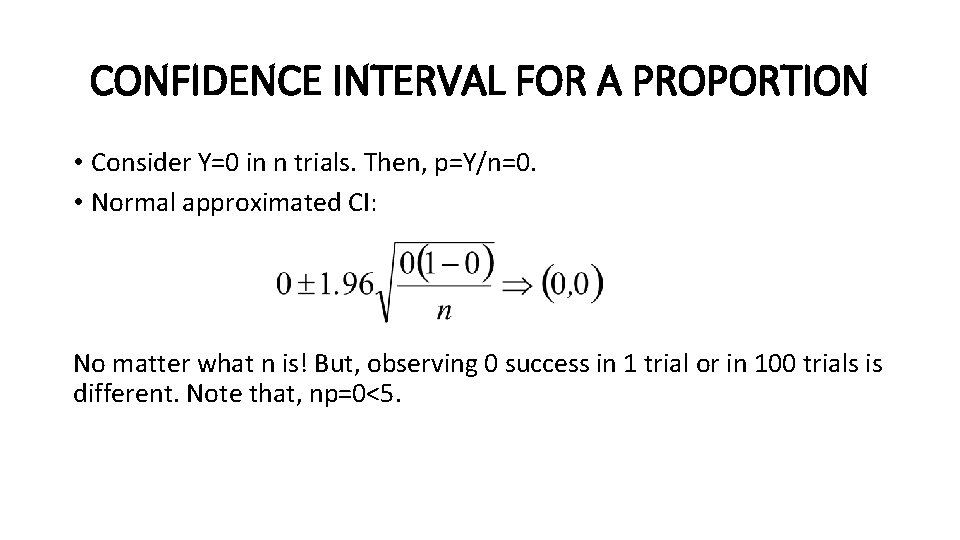 CONFIDENCE INTERVAL FOR A PROPORTION

• Consider Y=0 in n trials. Then, p=Y/n=0.
• Normal approximated CI:

$0 \pm 1.96\sqrt{\frac{0(1-0)}{n}} \Rightarrow (0,0)$

No matter what n is! But, observing 0 success in 1 trial or in 100 trials is different. Note that, np=0<5.